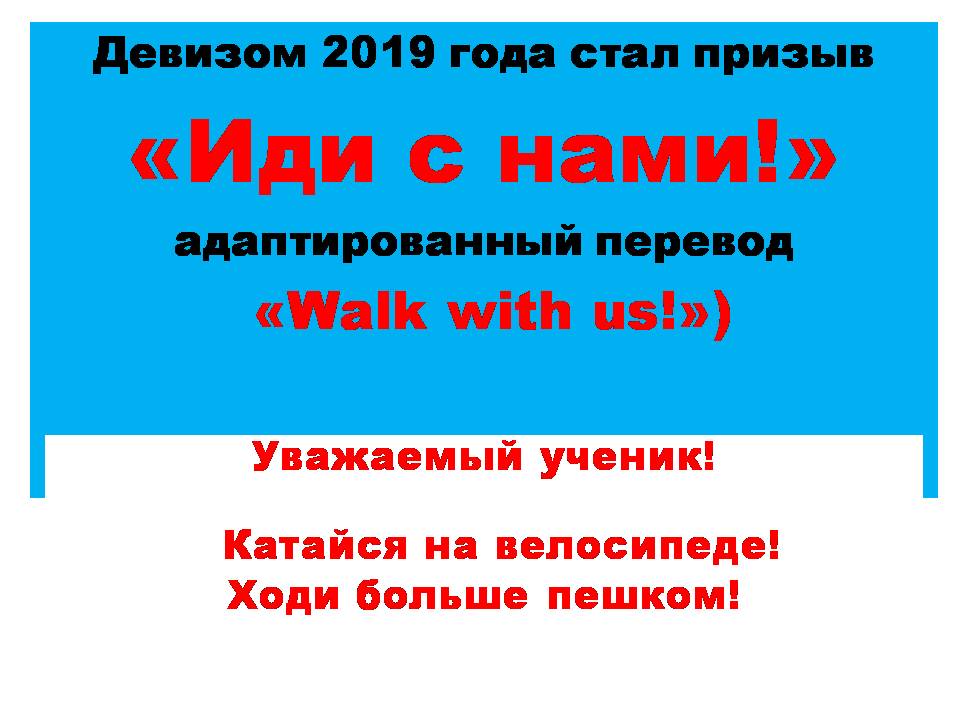 Девизом 2019 года стал призыв

«Иди с нами!»

адаптированный перевод

«Walk with us!»)

Уважаемый ученик!

Катайся на велосипеде!
Ходи больше пешком!